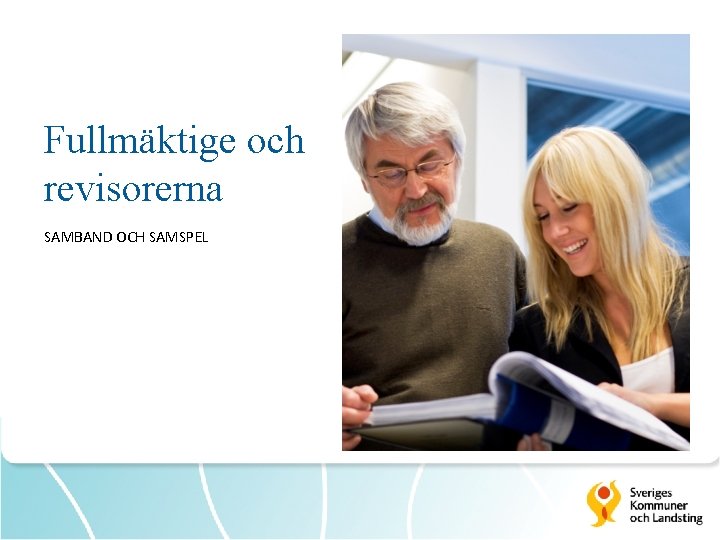 Fullmäktige och revisorerna

SAMBAND OCH SAMSPEL

Sveriges Kommuner och Landsting